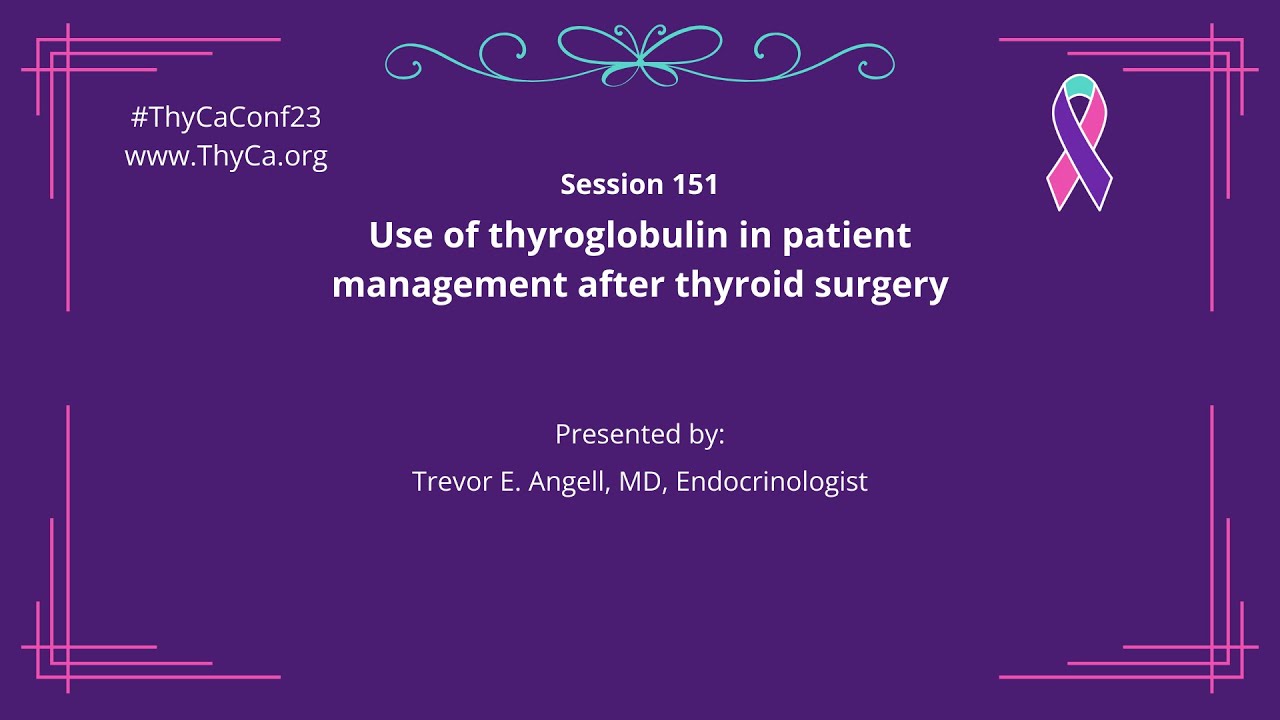 #ThyCaConf23
www.ThyCa.org

Session 151

Use of thyroglobulin in patient management after thyroid surgery

Presented by:

Trevor E. Angell, MD, Endocrinologist